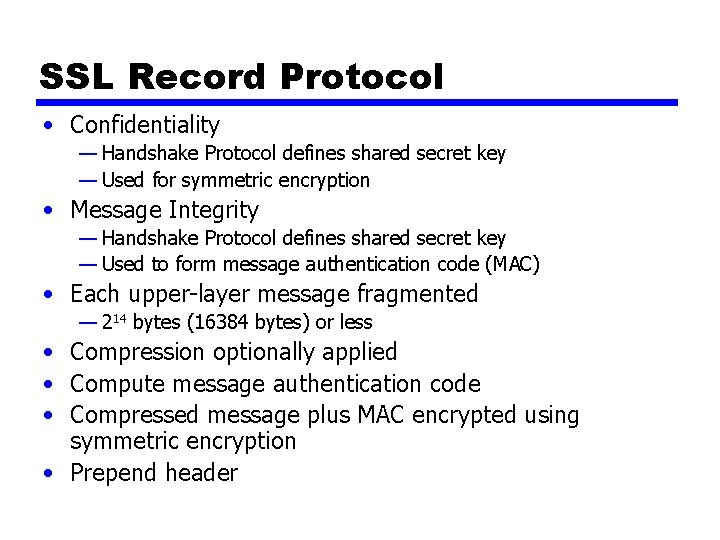 SSL Record Protocol

• Confidentiality
  — Handshake Protocol defines shared secret key
  — Used for symmetric encryption
• Message Integrity
  — Handshake Protocol defines shared secret key
  — Used to form message authentication code (MAC)
• Each upper-layer message fragmented
  — $2^{14}$ bytes (16384 bytes) or less
• Compression optionally applied
• Compute message authentication code
• Compressed message plus MAC encrypted using symmetric encryption
• Prepend header